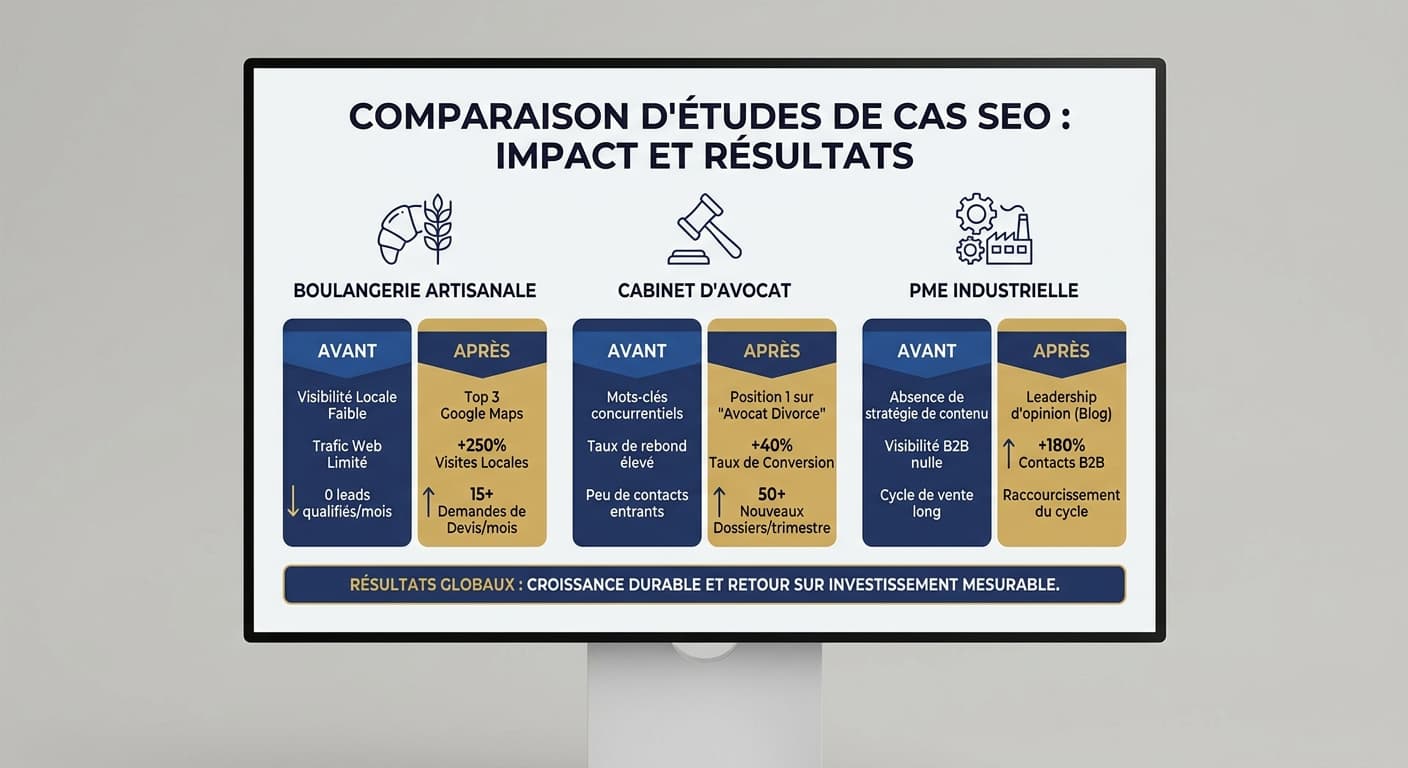 COMPARAISON D'ÉTUDES DE CAS SEO : IMPACT ET RÉSULTATS

BOULANGERIE ARTISANALE

AVANT

Visibilité Locale Faible

Trafic Web Limité

↓ 0 leads qualifiés/mois

APRÈS

Top 3 Google Maps

+250% Visites Locales

↑ 15+ Demandes de Devis/mois

CABINET D'AVOCAT

AVANT

Mots-clés concurrentiels

Taux de rebond élevé

Peu de contacts entrants

APRÈS

Position 1 sur "Avocat Divorce"

+40% Taux de Conversion

↑ 50+ Nouveaux Dossiers/trimestre

PME INDUSTRIELLE

AVANT

Absence de stratégie de contenu

Visibilité B2B nulle

Cycle de vente long

APRÈS

Leadership d'opinion (Blog)

↑ +180% Contacts B2B

Raccourcissement du cycle

RÉSULTATS GLOBAUX : CROISSANCE DURABLE ET RETOUR SUR INVESTISSEMENT MESURABLE.